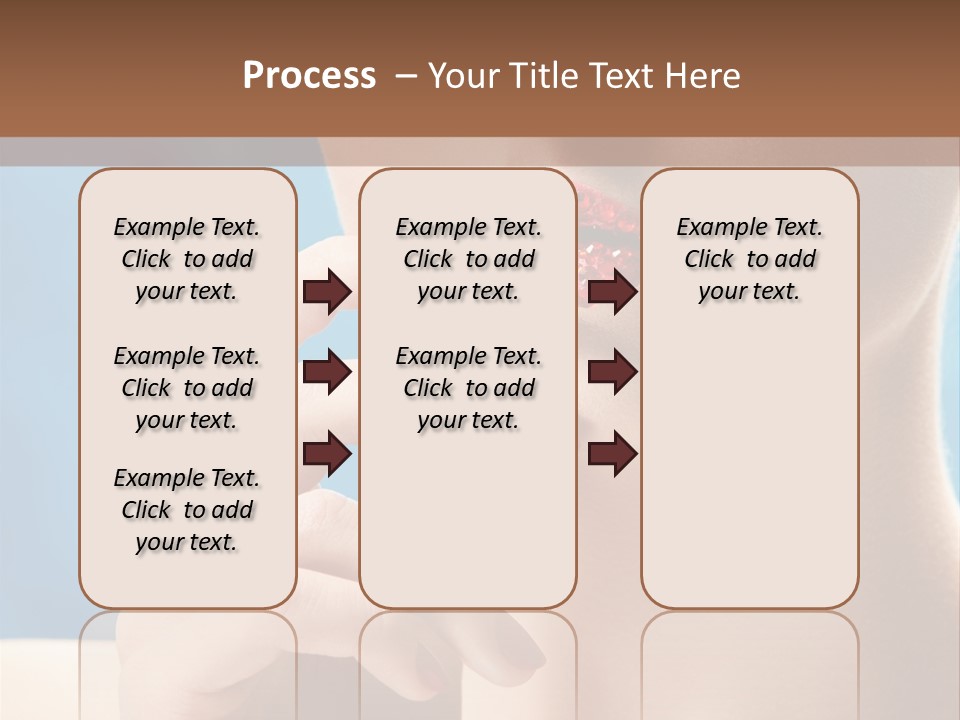 Process – Your Title Text Here

Example Text. Click to add your text.

Example Text. Click to add your text.

Example Text. Click to add your text.

Example Text. Click to add your text.

Example Text. Click to add your text.

Example Text. Click to add your text.